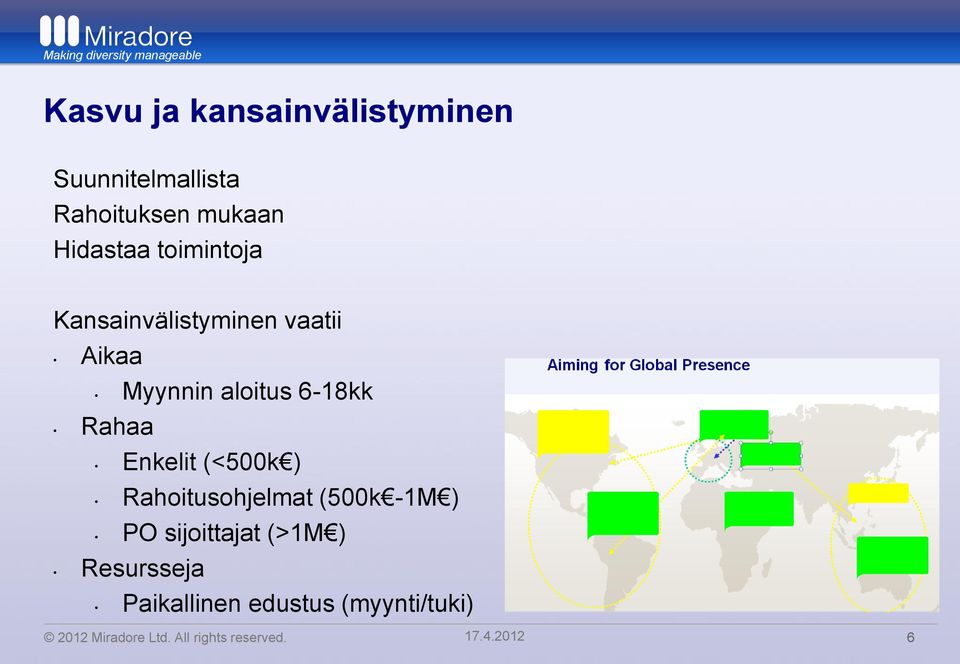 Miradore
Making diversity manageable

Kasvu ja kansainvälistyminen

Suunnitelmallista
Rahoituksen mukaan
Hidastaa toimintoja

Kansainvälistyminen vaatii
• Aikaa
  • Myynnin aloitus 6-18kk
• Rahaa
  • Enkelit (<500k€)
  • Rahoitusohjelmat (500k€-1M€)
  • PO sijoittajat (>1M€)
• Resursseja
  • Paikallinen edustus (myynti/tuki)

Aiming for Global Presence

© 2012 Miradore Ltd. All rights reserved.

17.4.2012

6